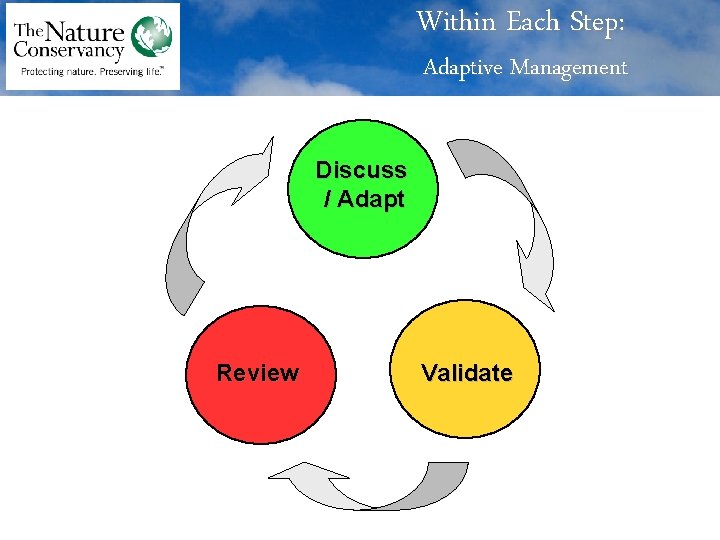 The Nature Conservancy
Protecting nature. Preserving life.™

Within Each Step:
Adaptive Management

Discuss / Adapt

Validate

Review